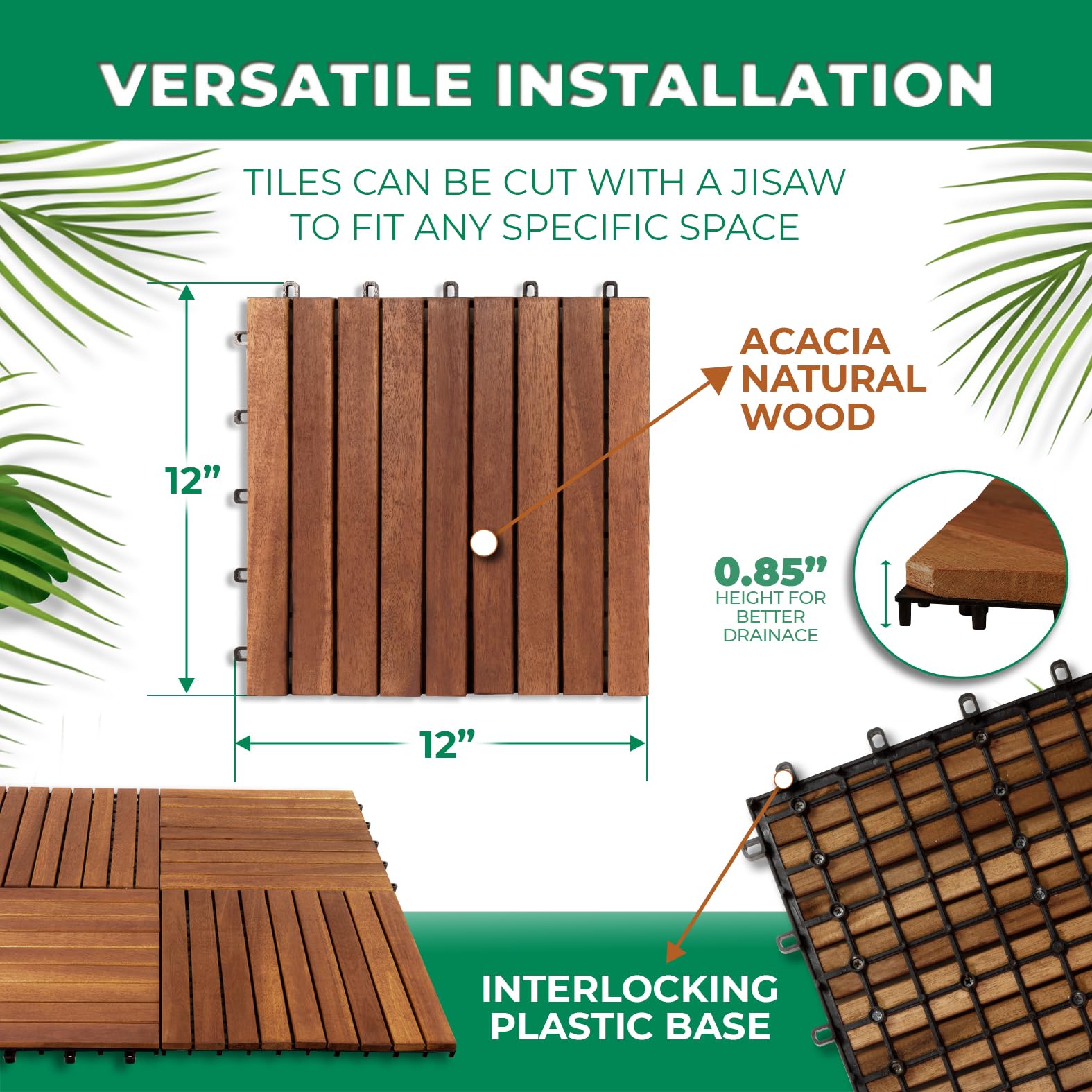 VERSATILE INSTALLATION

TILES CAN BE CUT WITH A JISAW TO FIT ANY SPECIFIC SPACE

12”

ACACIA NATURAL WOOD

0.85” HEIGHT FOR BETTER DRAINACE

12”

INTERLOCKING PLASTIC BASE